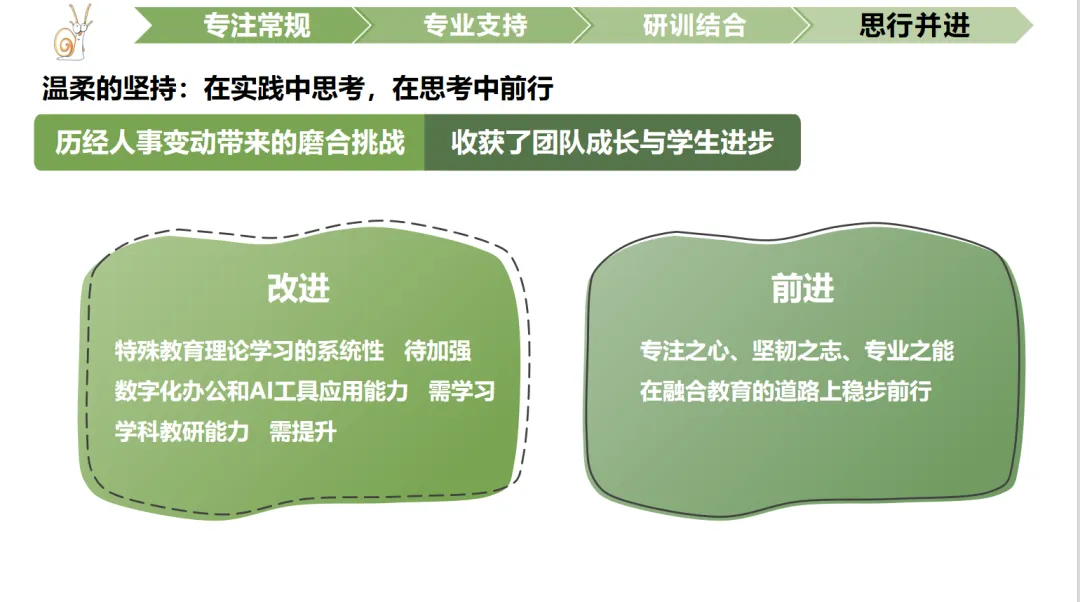 专注常规 专业支持 研训结合 思行并进

温柔的坚持：在实践中思考，在思考中前行

历经人事变动带来的磨合挑战 收获了团队成长与学生进步

改进

特殊教育理论学习的系统性 待加强
数字化办公和AI工具应用能力 需学习
学科教研能力 需提升

前进

专注之心、坚韧之志、专业之能
在融合教育的道路上稳步前行